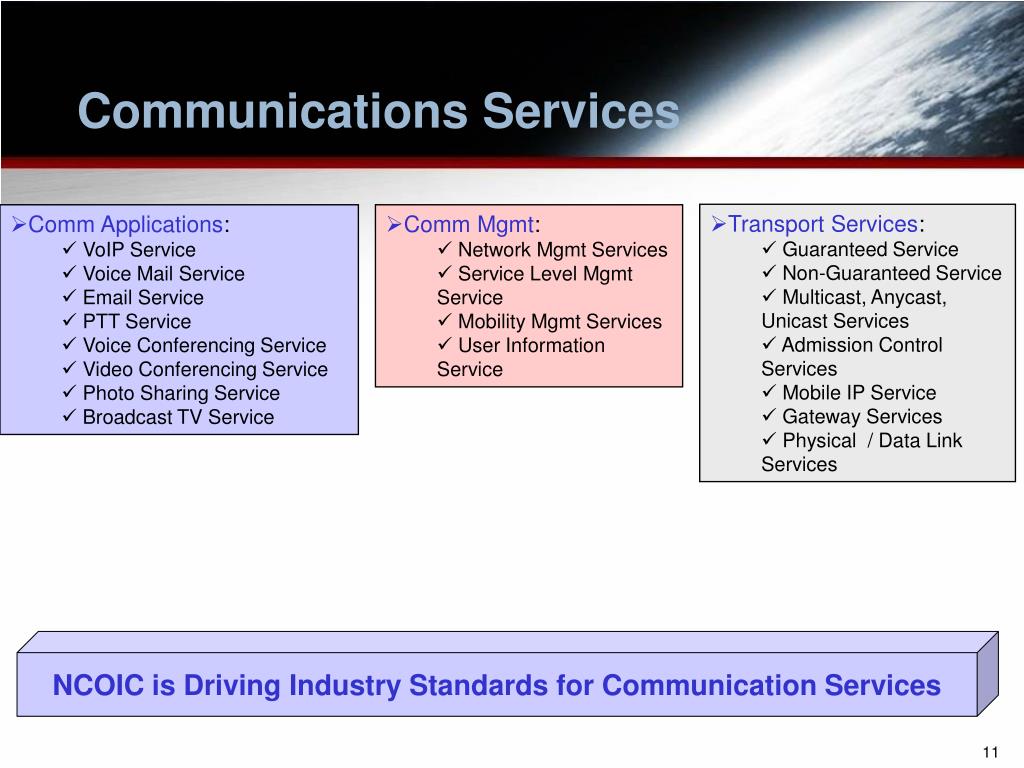 Communications Services

➢Comm Applications:
✓ VoIP Service
✓ Voice Mail Service
✓ Email Service
✓ PTT Service
✓ Voice Conferencing Service
✓ Video Conferencing Service
✓ Photo Sharing Service
✓ Broadcast TV Service

➢Comm Mgmt:
✓ Network Mgmt Services
✓ Service Level Mgmt Service
✓ Mobility Mgmt Services
✓ User Information Service

➢Transport Services:
✓ Guaranteed Service
✓ Non-Guaranteed Service
✓ Multicast, Anycast, Unicast Services
✓ Admission Control Services
✓ Mobile IP Service
✓ Gateway Services
✓ Physical / Data Link Services

NCOIC is Driving Industry Standards for Communication Services

11